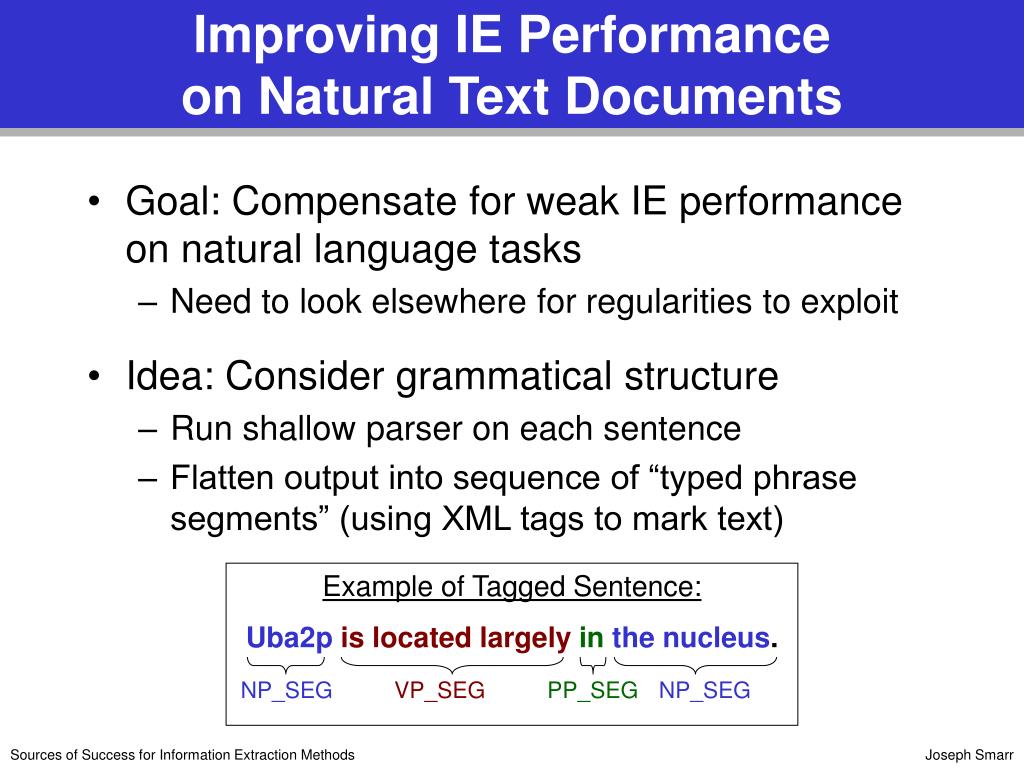 Improving IE Performance on Natural Text Documents

• Goal: Compensate for weak IE performance on natural language tasks
– Need to look elsewhere for regularities to exploit

• Idea: Consider grammatical structure
– Run shallow parser on each sentence
– Flatten output into sequence of “typed phrase segments” (using XML tags to mark text)

Example of Tagged Sentence:

Uba2p is located largely in the nucleus.

NP_SEG VP_SEG PP_SEG NP_SEG

Sources of Success for Information Extraction Methods

Joseph Smarr